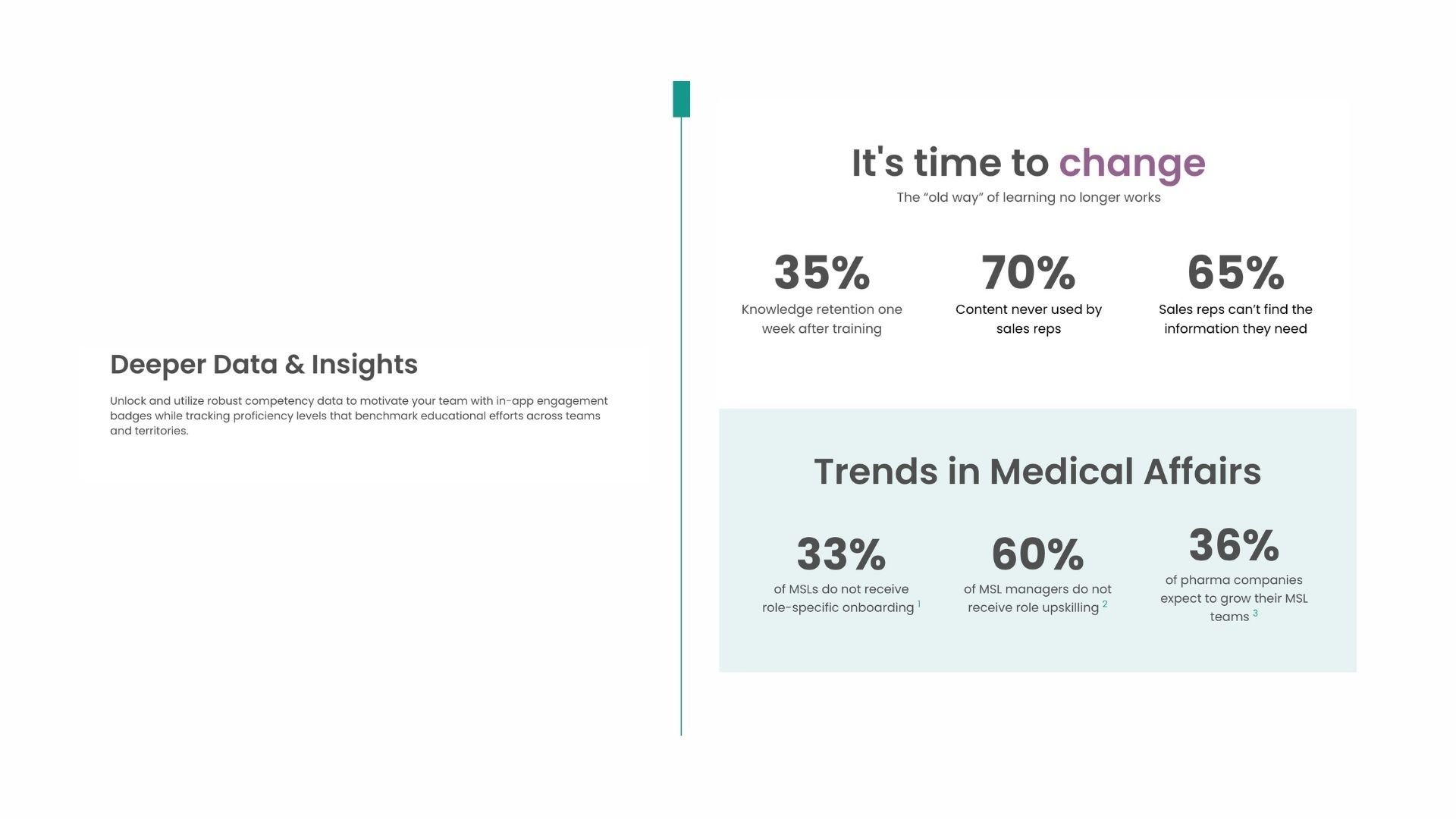 Deeper Data & Insights

Unlock and utilize robust competency data to motivate your team with in-app engagement badges while tracking proficiency levels that benchmark educational efforts across teams and territories.

It's time to change

The "old way" of learning no longer works

35%
Knowledge retention one week after training

70%
Content never used by sales reps

65%
Sales reps can't find the information they need

Trends in Medical Affairs

33%
of MSLs do not receive role-specific onboarding $^1$

60%
of MSL managers do not receive role upskilling $^2$

36%
of pharma companies expect to grow their MSL teams $^3$